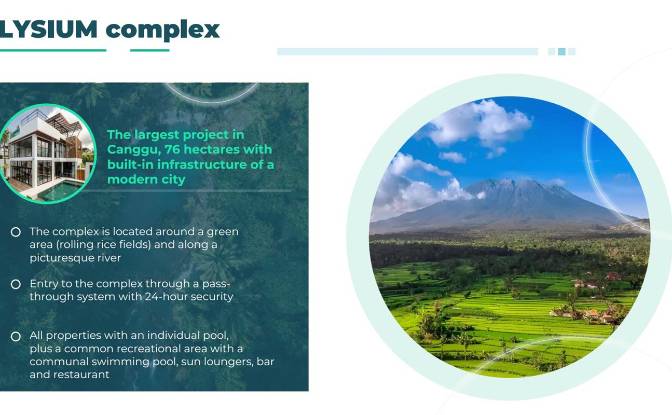 LYSIUM complex

The largest project in Canggu, 76 hectares with built-in infrastructure of a modern city

The complex is located around a green area (rolling rice fields) and along a picturesque river

Entry to the complex through a pass-through system with 24-hour security

All properties with an individual pool, plus a common recreational area with a communal swimming pool, sun loungers, bar and restaurant